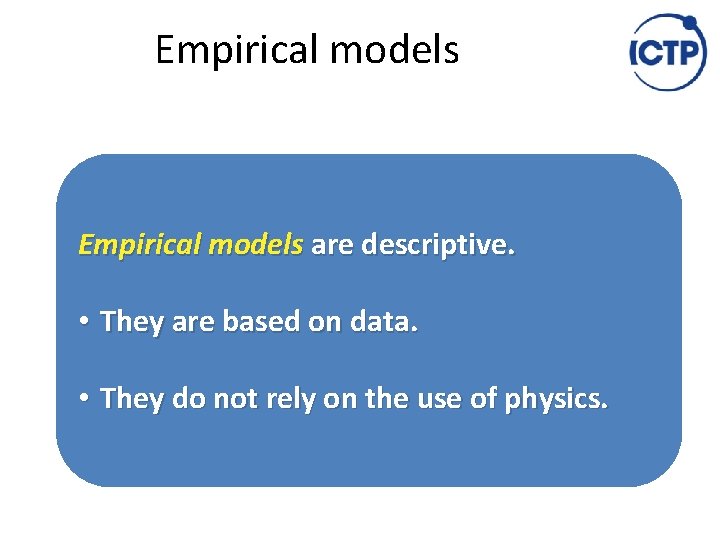 Empirical models

ICTP

Empirical models are descriptive.

• They are based on data.

• They do not rely on the use of physics.